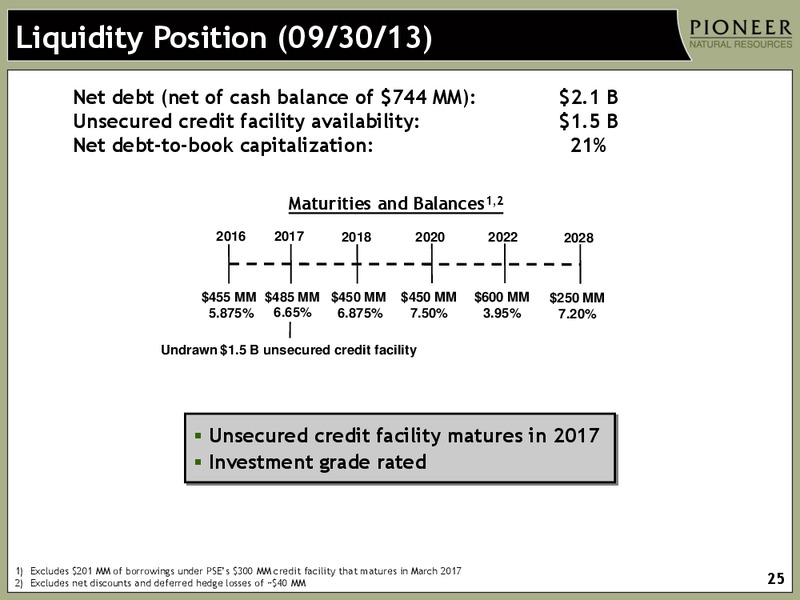 Liquidity Position (09/30/13)

PIONEER
NATURAL RESOURCES

Net debt (net of cash balance of $744 MM): $2.1 B
Unsecured credit facility availability: $1.5 B
Net debt-to-book capitalization: 21%

Maturities and Balances$^{1,2}$

2016 2017 2018 2020 2022 2028

$455 MM 5.875%
$485 MM 6.65%
$450 MM 6.875%
$450 MM 7.50%
$600 MM 3.95%
$250 MM 7.20%

Undrawn $1.5 B unsecured credit facility

▪ Unsecured credit facility matures in 2017
▪ Investment grade rated

1) Excludes $201 MM of borrowings under PSE's $300 MM credit facility that matures in March 2017
2) Excludes net discounts and deferred hedge losses of ~$40 MM

25